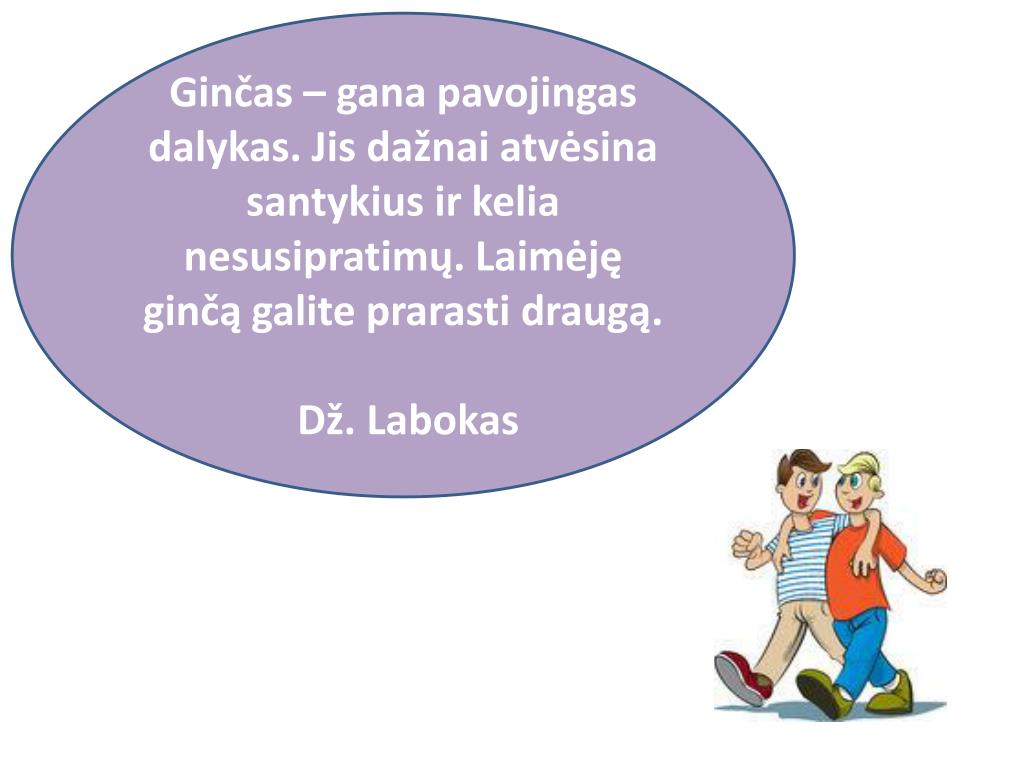 Ginčas – gana pavojingas dalykas. Jis dažnai atvėsina santykius ir kelia nesusipratimų. Laimėję ginčą galite prarasti draugą.

Dž. Labokas